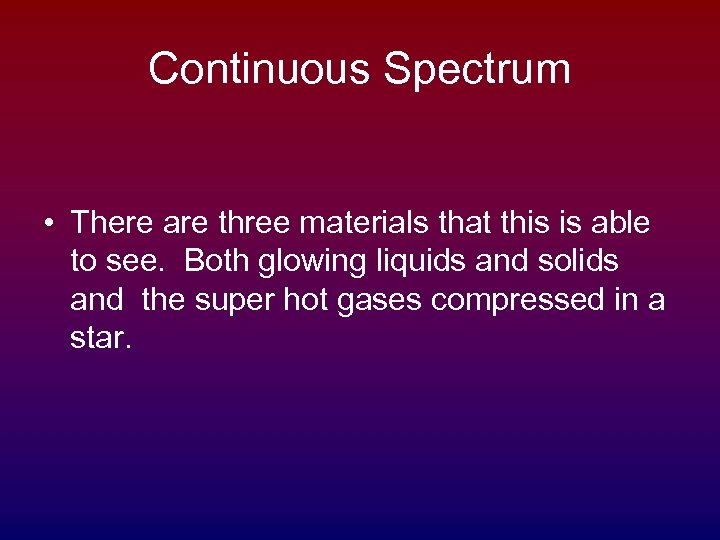 Continuous Spectrum

• There are three materials that this is able to see. Both glowing liquids and solids and the super hot gases compressed in a star.